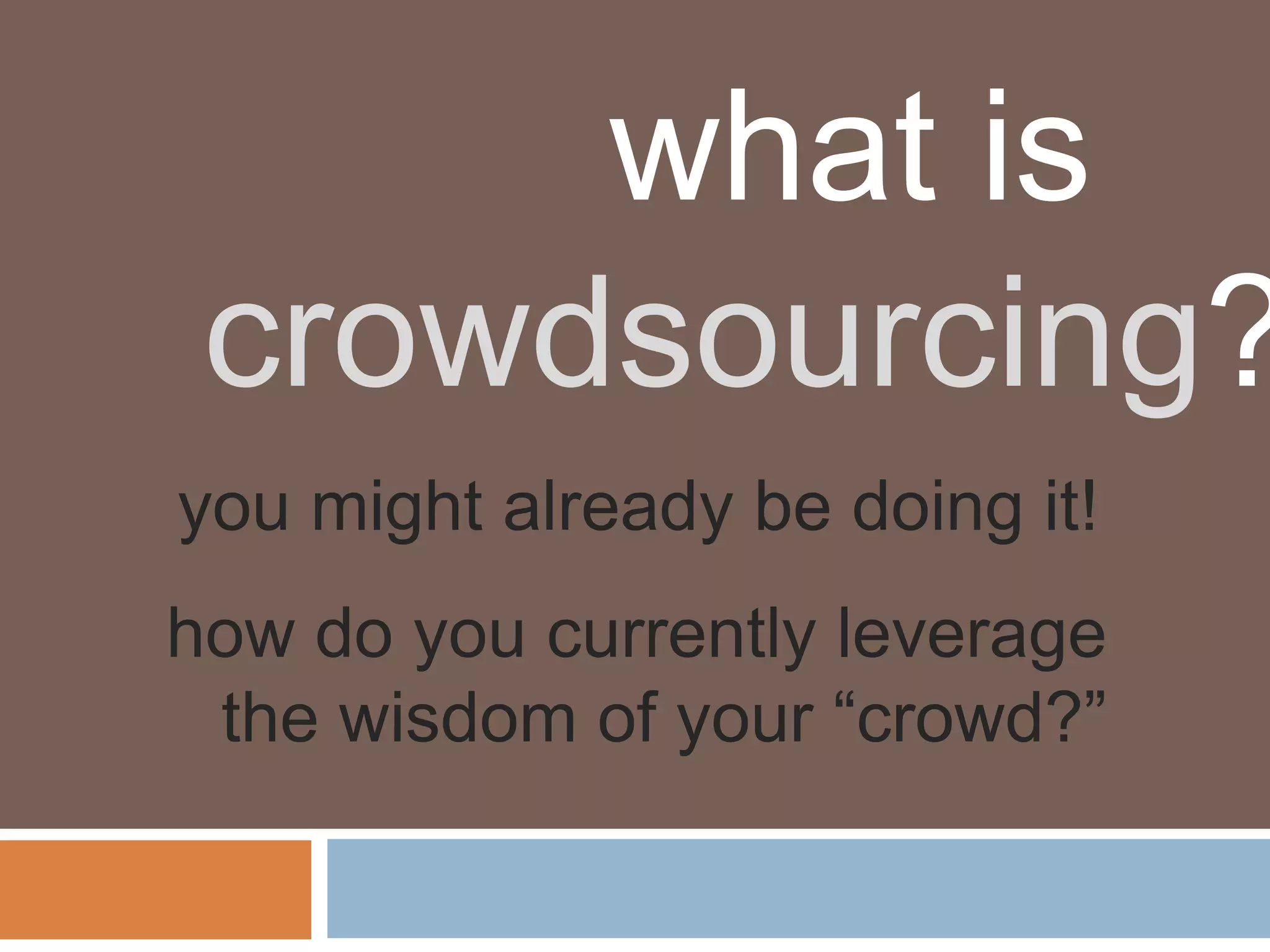 what is crowdsourcing?

you might already be doing it!

how do you currently leverage the wisdom of your “crowd?”